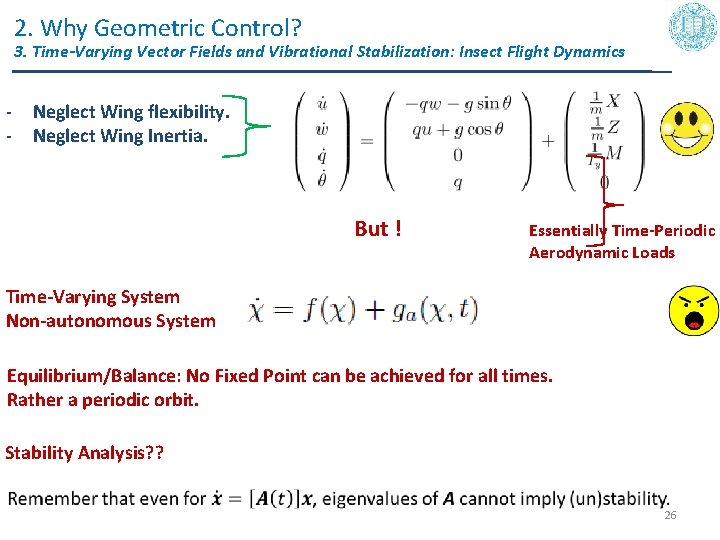 2. Why Geometric Control?
3. Time-Varying Vector Fields and Vibrational Stabilization: Insect Flight Dynamics

- Neglect Wing flexibility.
- Neglect Wing Inertia.

$\begin{pmatrix} \dot{u} \\ \dot{w} \\ \dot{q} \\ \dot{\theta} \end{pmatrix} = \begin{pmatrix} -qw - g\sin\theta \\ qu + g\cos\theta \\ 0 \\ q \end{pmatrix} + \begin{pmatrix} \frac{1}{m}X \\ \frac{1}{m}Z \\ \frac{1}{I_y}M \\ 0 \end{pmatrix}$

But !

Essentially Time-Periodic Aerodynamic Loads

Time-Varying System
Non-autonomous System

$\dot{\chi} = f(\chi) + g_a(\chi, t)$

Equilibrium/Balance: No Fixed Point can be achieved for all times.
Rather a periodic orbit.

Stability Analysis??

Remember that even for $\dot{\boldsymbol{x}} = [\boldsymbol{A}(t)]\boldsymbol{x}$, eigenvalues of $\boldsymbol{A}$ cannot imply (un)stability.

26